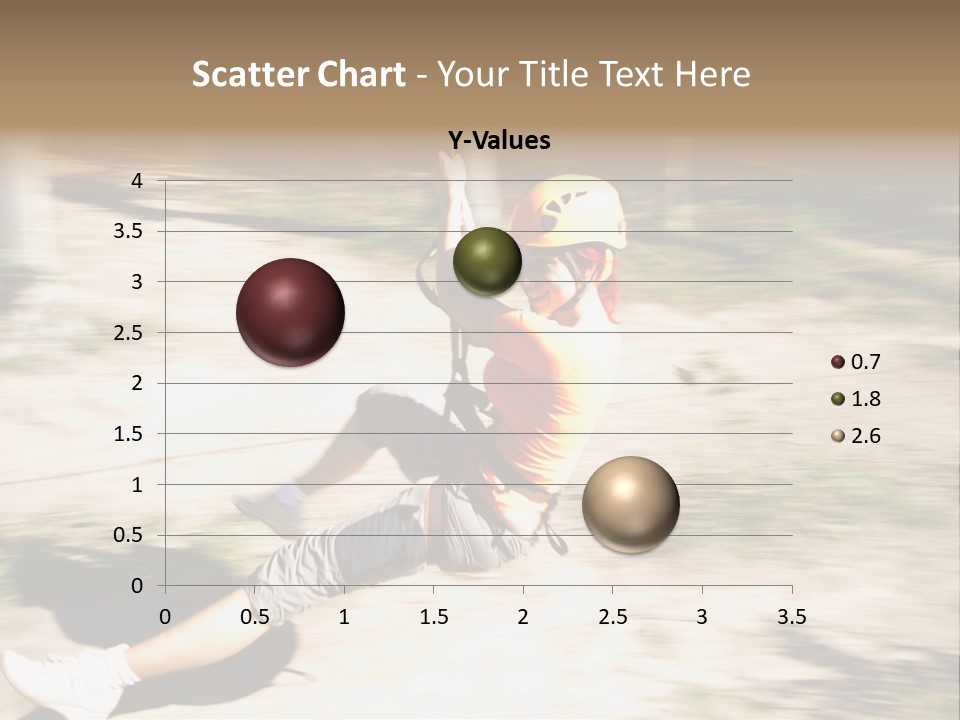 Scatter Chart - Your Title Text Here

Y-Values

4
3.5
3
2.5
2
1.5
1
0.5
0

0 0.5 1 1.5 2 2.5 3 3.5

0.7
1.8
2.6